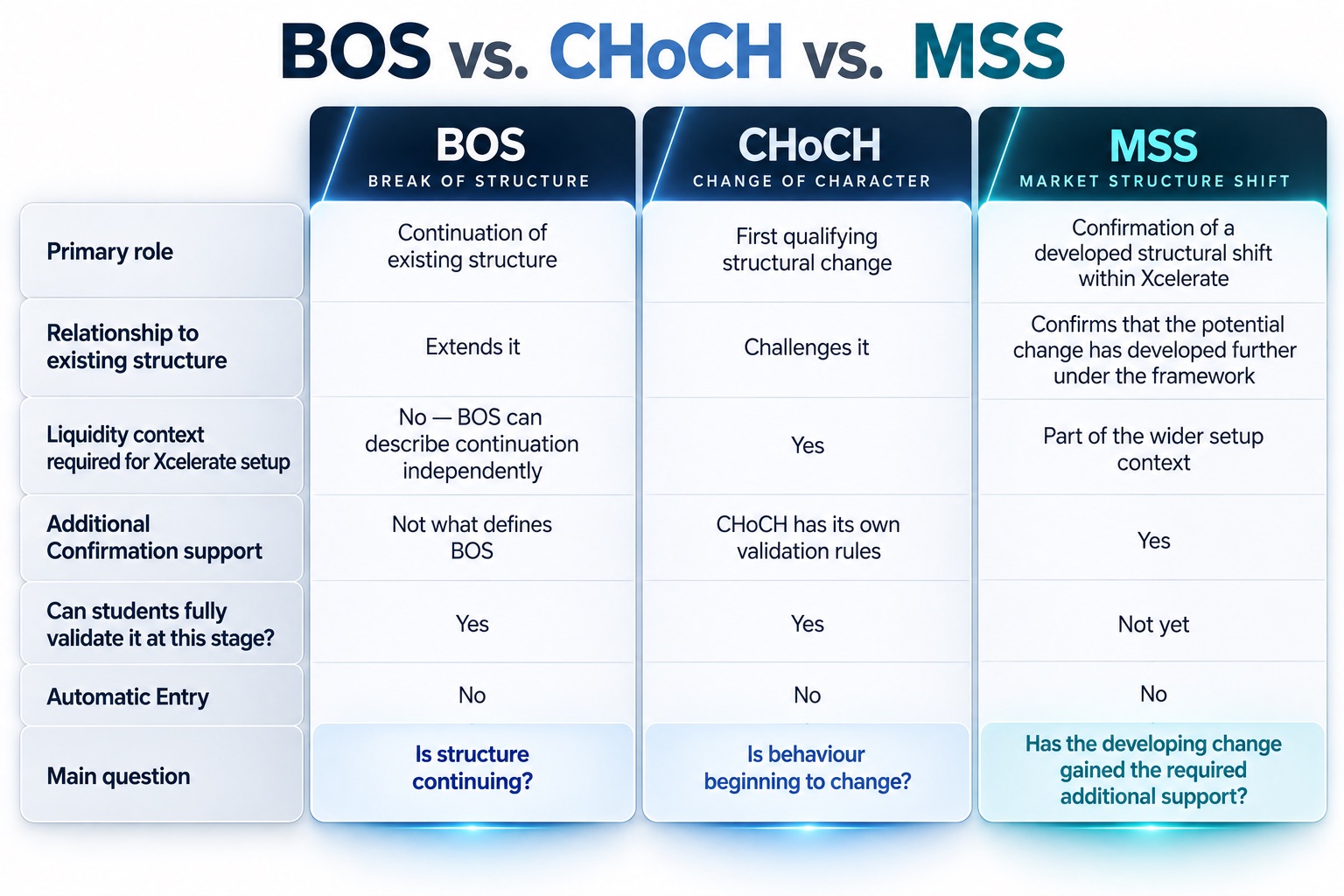 BOS vs. CHoCH vs. MSS

| | BOS BREAK OF STRUCTURE | CHoCH CHANGE OF CHARACTER | MSS MARKET STRUCTURE SHIFT |
|---|---|---|---|
| Primary role | Continuation of existing structure | First qualifying structural change | Confirmation of a developed structural shift within Xcelerate |
| Relationship to existing structure | Extends it | Challenges it | Confirms that the potential change has developed further under the framework |
| Liquidity context required for Xcelerate setup | No — BOS can describe continuation independently | Yes | Part of the wider setup context |
| Additional Confirmation support | Not what defines BOS | CHoCH has its own validation rules | Yes |
| Can students fully validate it at this stage? | Yes | Yes | Not yet |
| Automatic Entry | No | No | No |
| Main question | Is structure continuing? | Is behaviour beginning to change? | Has the developing change gained the required additional support? |